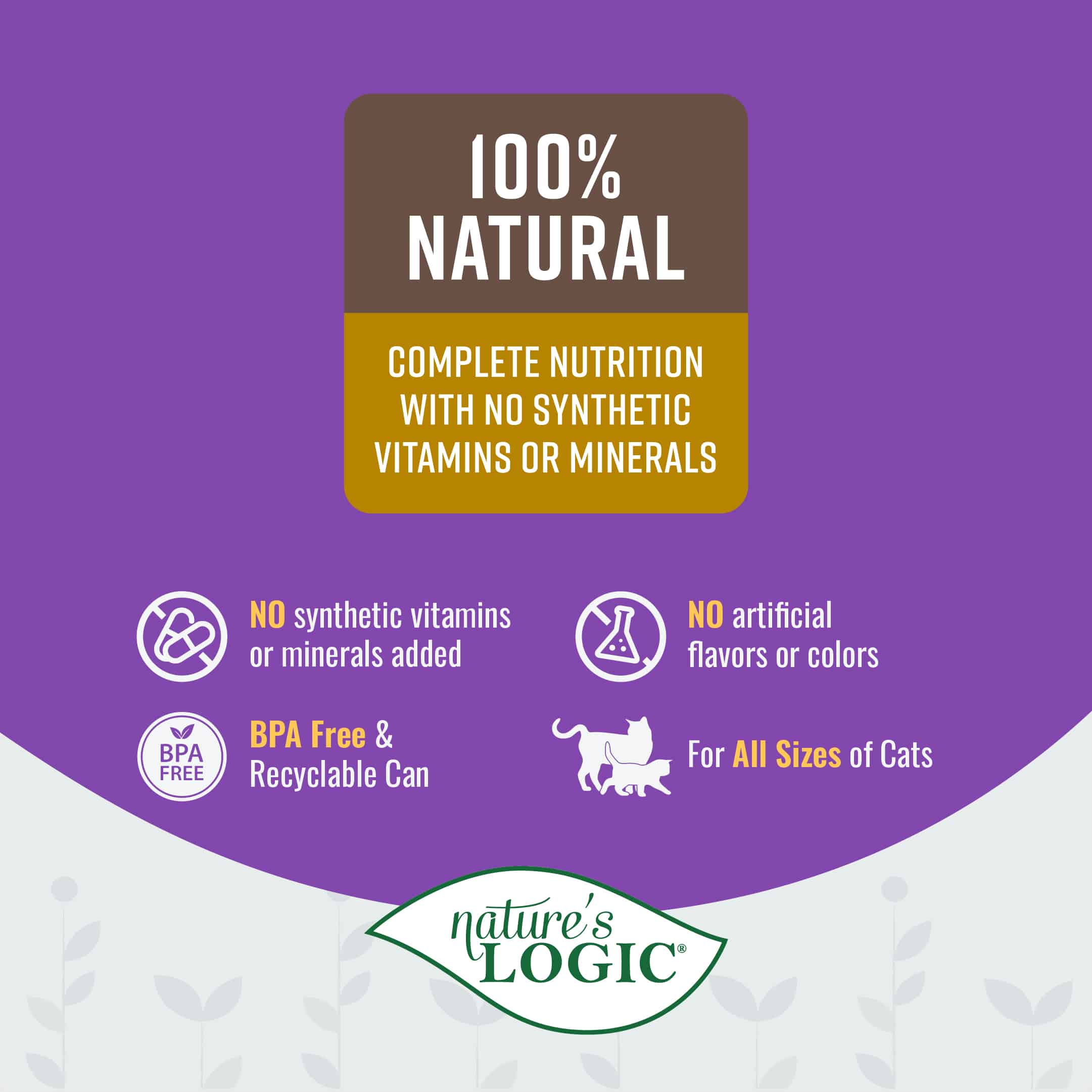 100%
NATURAL

COMPLETE NUTRITION WITH NO SYNTHETIC VITAMINS OR MINERALS

NO synthetic vitamins or minerals added

NO artificial flavors or colors

BPA FREE

BPA Free & Recyclable Can

For All Sizes of Cats

nature's LOGIC®